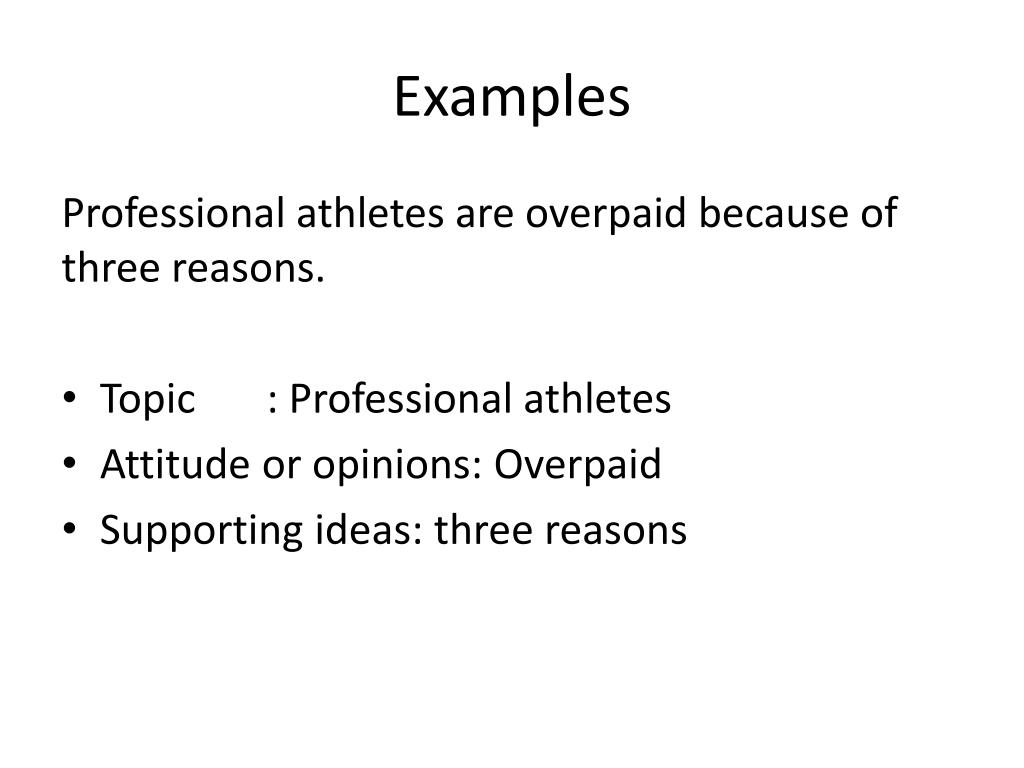 Examples

Professional athletes are overpaid because of three reasons.

• Topic : Professional athletes
• Attitude or opinions: Overpaid
• Supporting ideas: three reasons